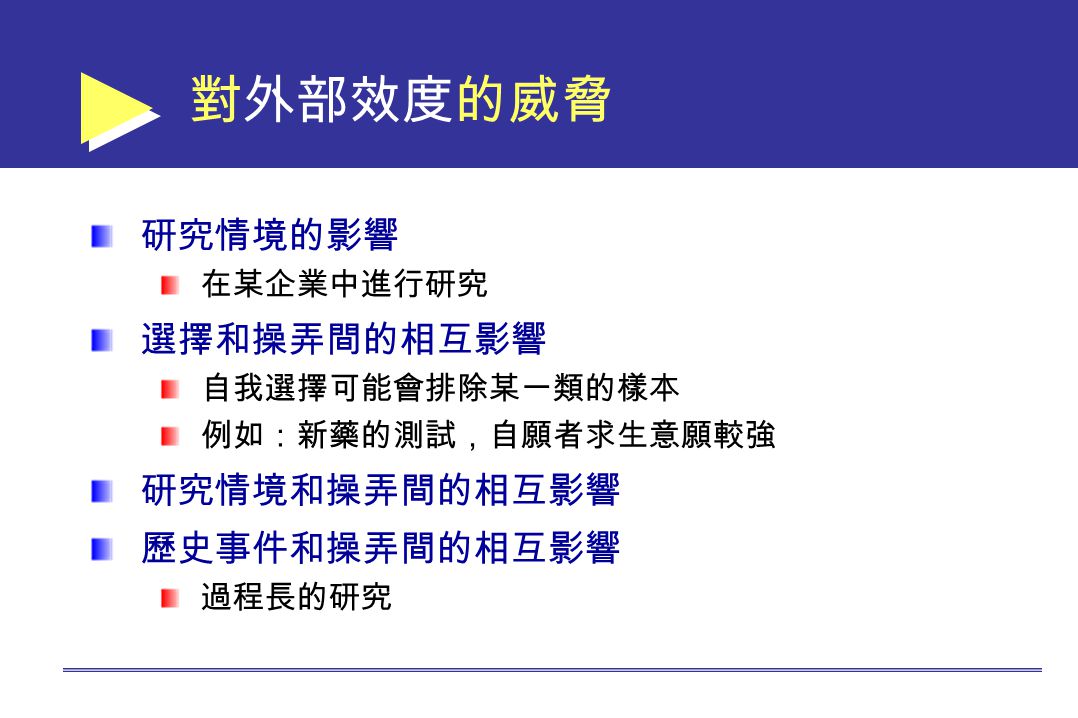 對外部效度的威脅

研究情境的影響

在某企業中進行研究

選擇和操弄間的相互影響

自我選擇可能會排除某一類的樣本

例如：新藥的測試，自願者求生意願較強

研究情境和操弄間的相互影響

歷史事件和操弄間的相互影響

過程長的研究